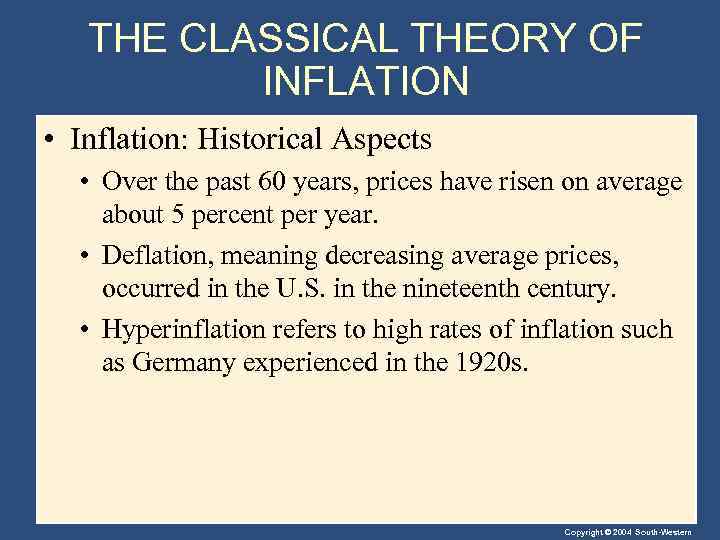 THE CLASSICAL THEORY OF INFLATION

• Inflation: Historical Aspects

• Over the past 60 years, prices have risen on average about 5 percent per year.

• Deflation, meaning decreasing average prices, occurred in the U.S. in the nineteenth century.

• Hyperinflation refers to high rates of inflation such as Germany experienced in the 1920s.

Copyright © 2004 South-Western